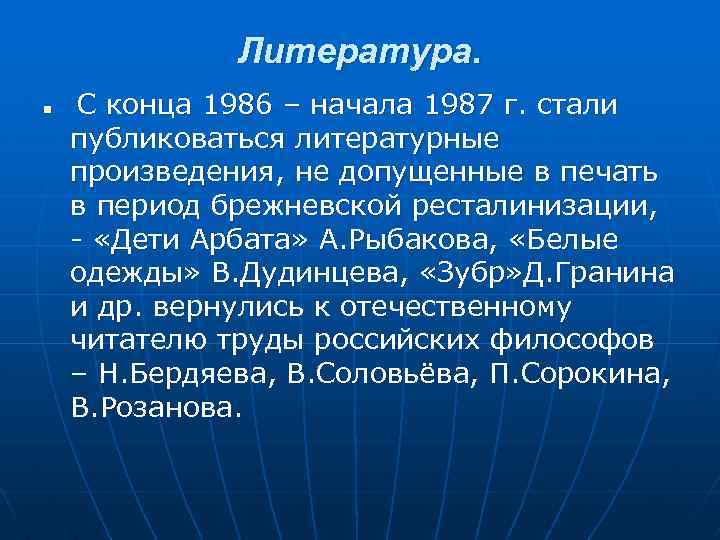 Литература.

С конца 1986 – начала 1987 г. стали публиковаться литературные произведения, не допущенные в печать в период брежневской ресталинизации, - «Дети Арбата» А.Рыбакова, «Белые одежды» В.Дудинцева, «Зубр»Д.Гранина и др. вернулись к отечественному читателю труды российских философов – Н.Бердяева, В.Соловьёва, П.Сорокина, В.Розанова.